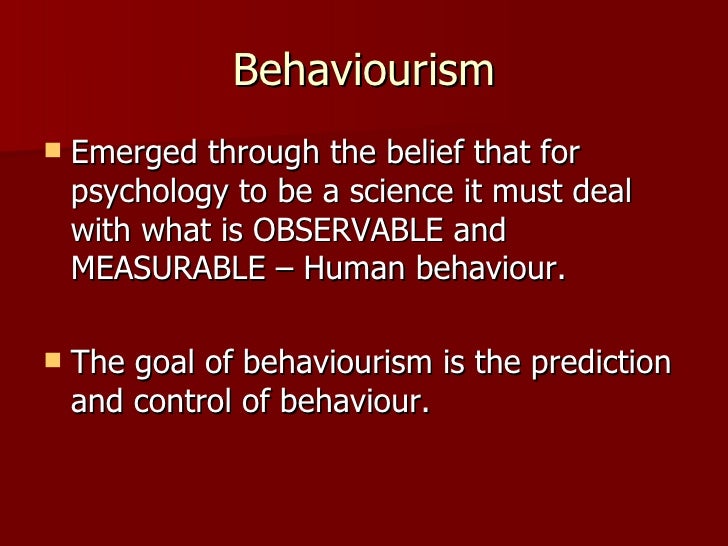 Behaviourism

- Emerged through the belief that for psychology to be a science it must deal with what is OBSERVABLE and MEASURABLE – Human behaviour.

- The goal of behaviourism is the prediction and control of behaviour.